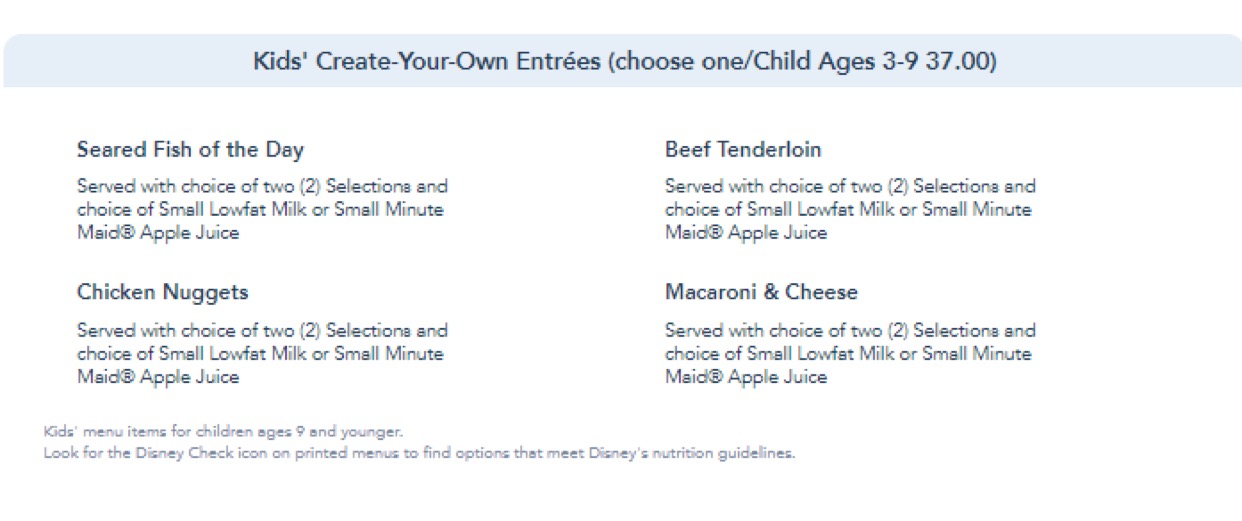 Kids' Create-Your-Own Entrées (choose one/Child Ages 3-9 37.00)

Seared Fish of the Day

Served with choice of two (2) Selections and choice of Small Lowfat Milk or Small Minute Maid® Apple Juice

Chicken Nuggets

Served with choice of two (2) Selections and choice of Small Lowfat Milk or Small Minute Maid® Apple Juice

Beef Tenderloin

Served with choice of two (2) Selections and choice of Small Lowfat Milk or Small Minute Maid® Apple Juice

Macaroni & Cheese

Served with choice of two (2) Selections and choice of Small Lowfat Milk or Small Minute Maid® Apple Juice

Kids' menu items for children ages 9 and younger.
Look for the Disney Check icon on printed menus to find options that meet Disney's nutrition guidelines.